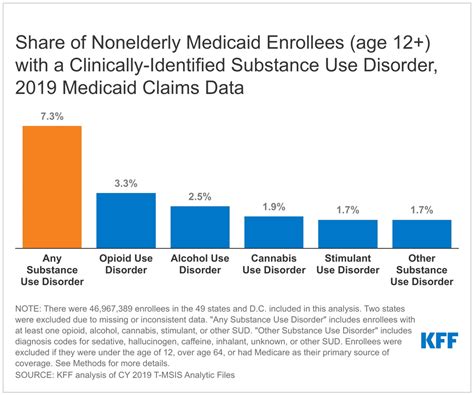 Share of Nonelderly Medicaid Enrollees (age 12+) with a Clinically-Identified Substance Use Disorder, 2019 Medicaid Claims Data

7.3%
3.3%
2.5%
1.9%
1.7%
1.7%

Any Substance Use Disorder
Opioid Use Disorder
Alcohol Use Disorder
Cannabis Use Disorder
Stimulant Use Disorder
Other Substance Use Disorder

NOTE: There were 46,967,389 enrollees in the 49 states and D.C. included in this analysis. Two states were excluded due to missing or inconsistent data. "Any Substance Use Disorder" includes enrollees with at least one opioid, alcohol, cannabis, stimulant, or other SUD. "Other Substance Use Disorder" includes diagnosis codes for sedative, hallucinogen, caffeine, inhalant, unknown, or other SUD. Enrollees were excluded if they were under the age of 12, over age 64, or had Medicare as their primary source of coverage. See Methods for more details.
SOURCE: KFF analysis of CY 2019 T-MSIS Analytic Files

KFF